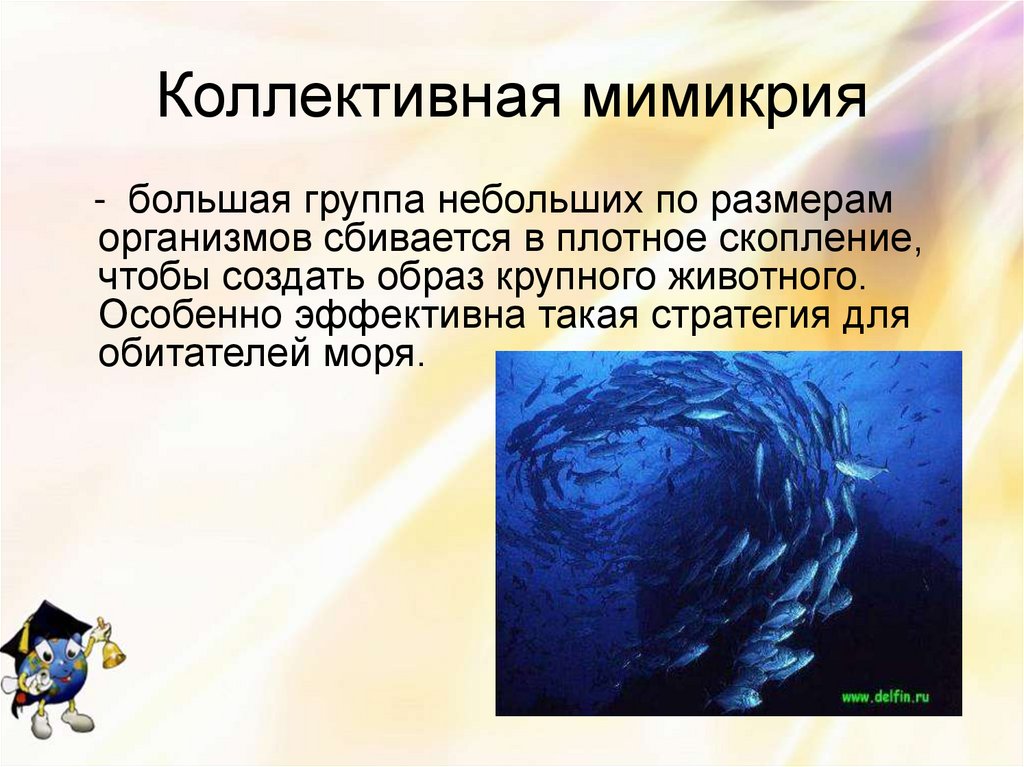 Коллективная мимикрия

- большая группа небольших по размерам организмов сбивается в плотное скопление, чтобы создать образ крупного животного. Особенно эффективна такая стратегия для обитателей моря.

www.delfin.ru